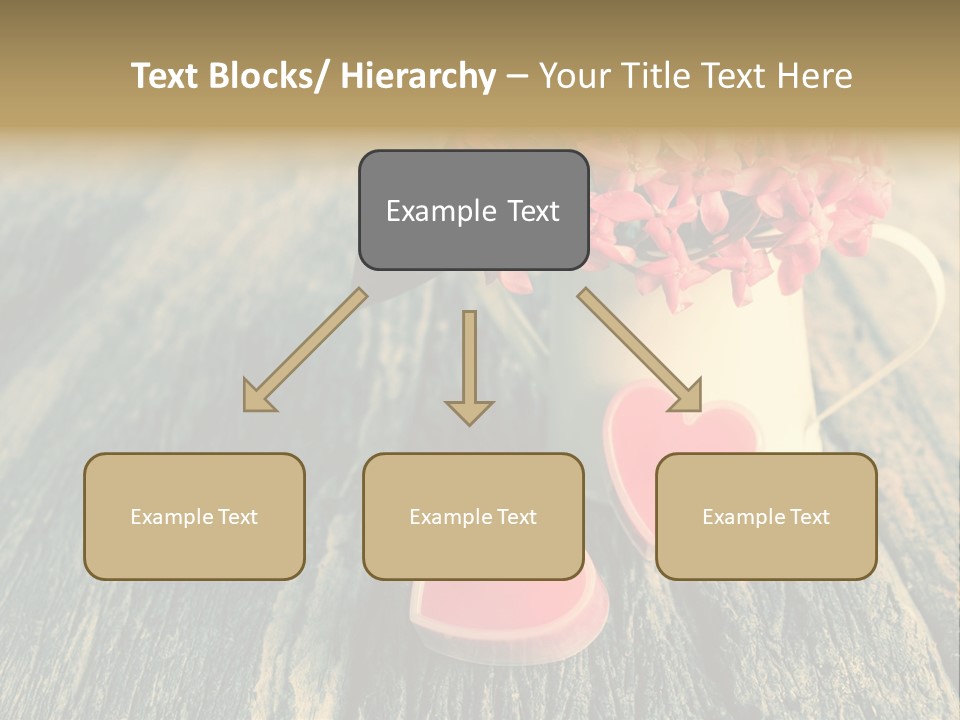 Text Blocks/ Hierarchy – Your Title Text Here

Example Text

Example Text

Example Text

Example Text